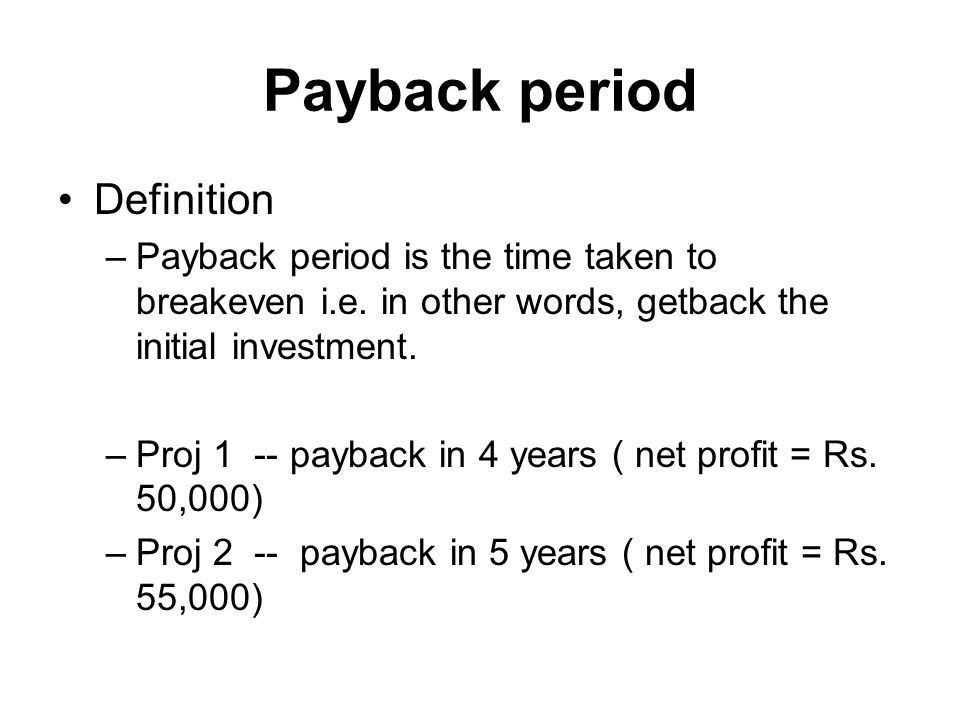 Payback period

• Definition
– Payback period is the time taken to breakeven i.e. in other words, getback the initial investment.

– Proj 1 -- payback in 4 years ( net profit = Rs. 50,000)
– Proj 2 -- payback in 5 years ( net profit = Rs. 55,000)